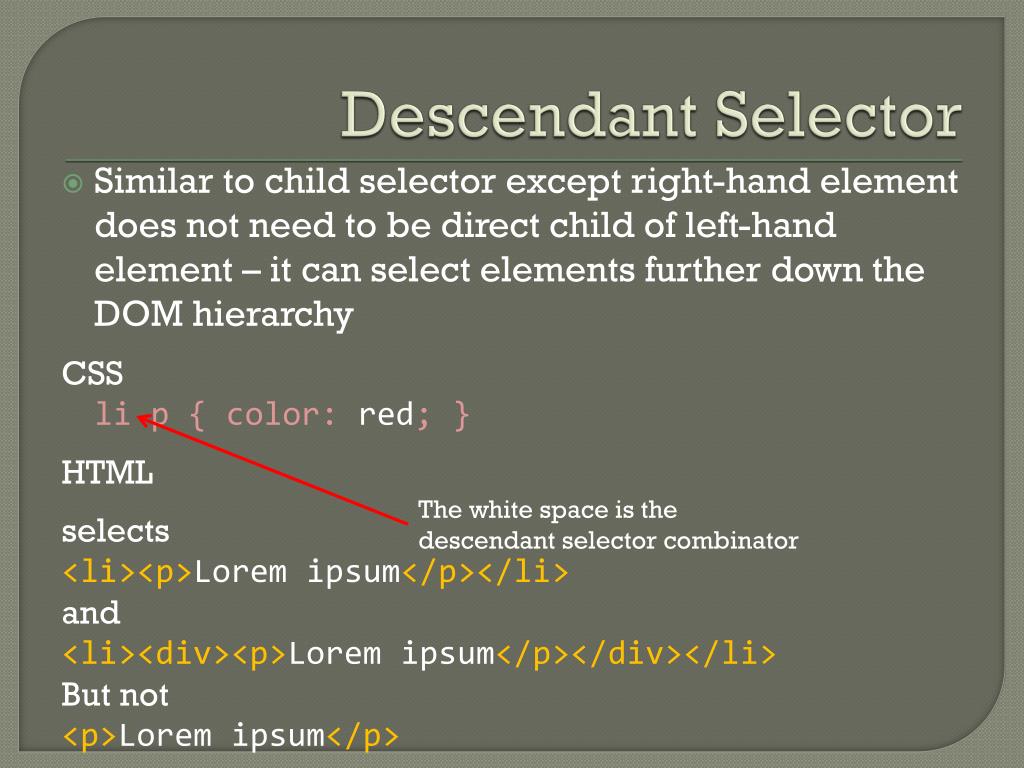 Descendant Selector

Similar to child selector except right-hand element does not need to be direct child of left-hand element – it can select elements further down the DOM hierarchy

CSS
li p { color: red; }

HTML

The white space is the descendant selector combinator

selects
<li><p>Lorem ipsum</p></li>
and
<li><div><p>Lorem ipsum</p></div></li>
But not
<p>Lorem ipsum</p>